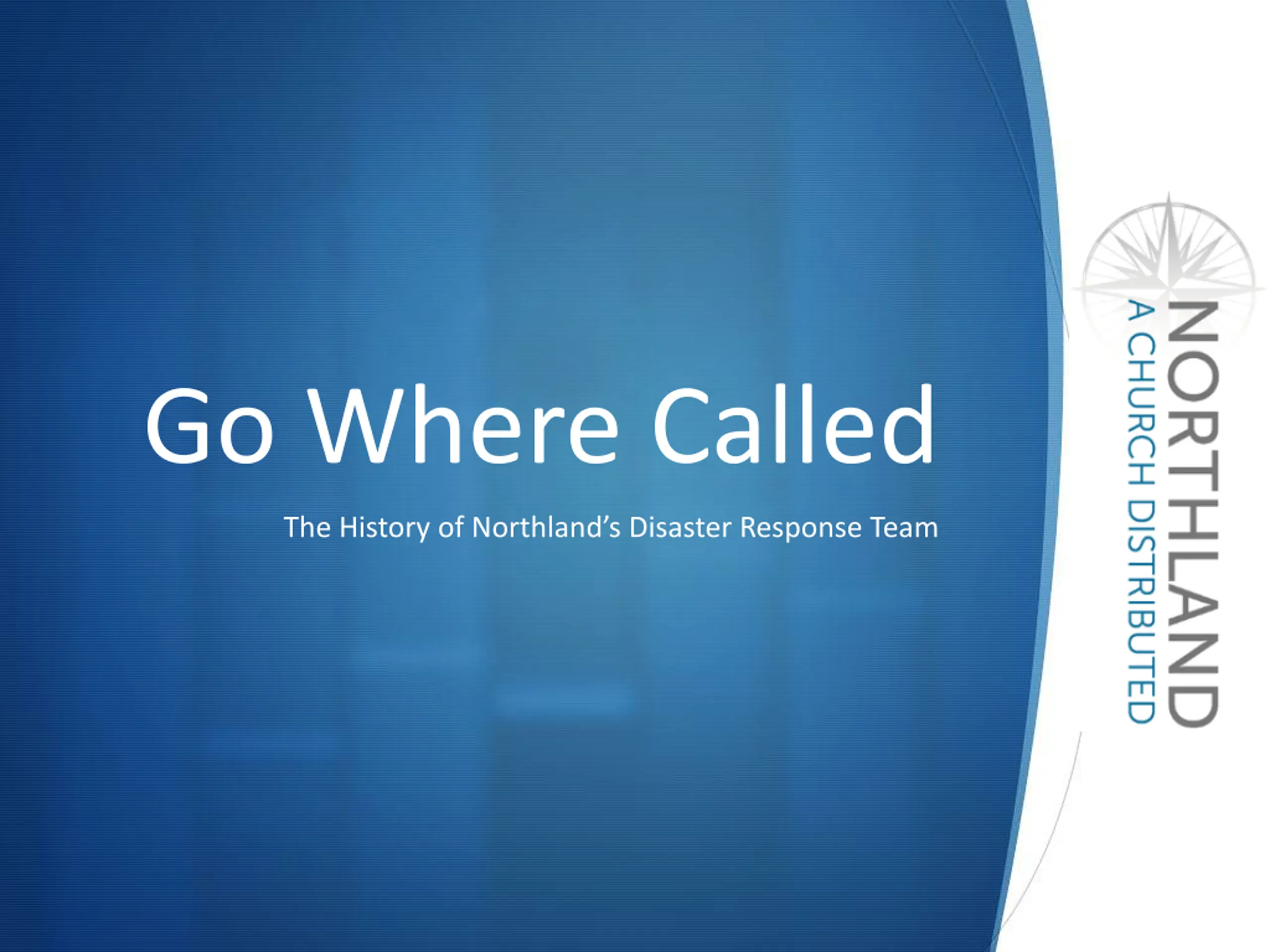 Go Where Called

The History of Northland's Disaster Response Team

NORTHLAND
A CHURCH DISTRIBUTED